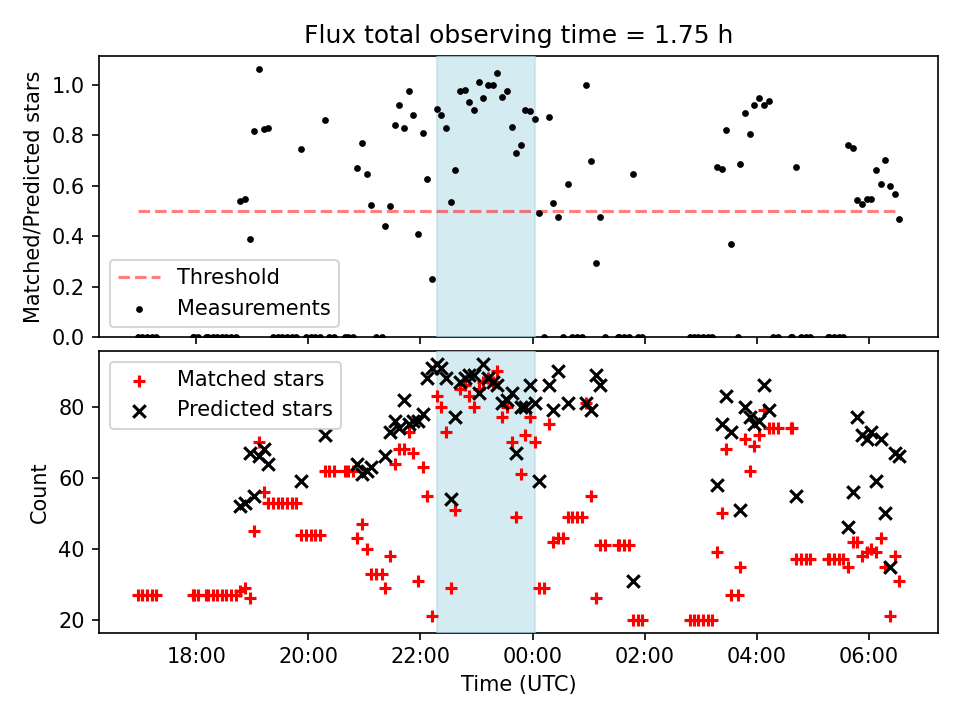 Flux total observing time = 1.75 h

Matched/Predicted stars

1.0
0.8
0.6
0.4
0.2
0.0

Threshold
Measurements

Count

80
60
40
20

Matched stars
Predicted stars

18:00
20:00
22:00
00:00
02:00
04:00
06:00

Time (UTC)